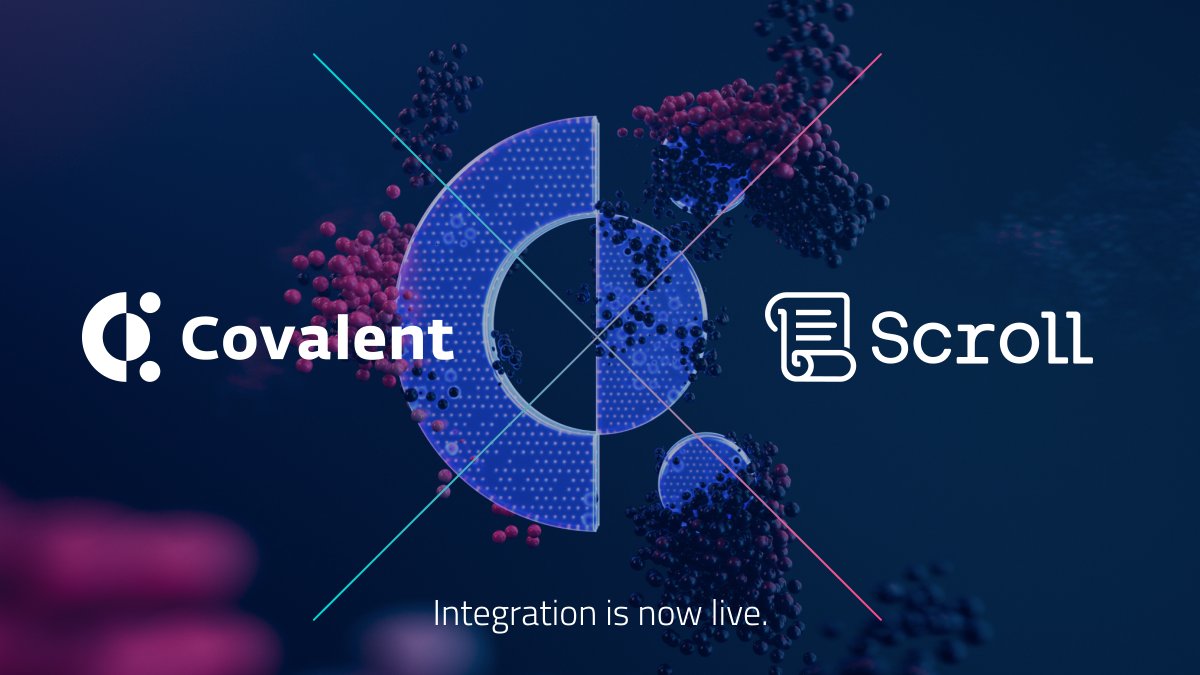 Covalent

Scroll

Integration is now live.